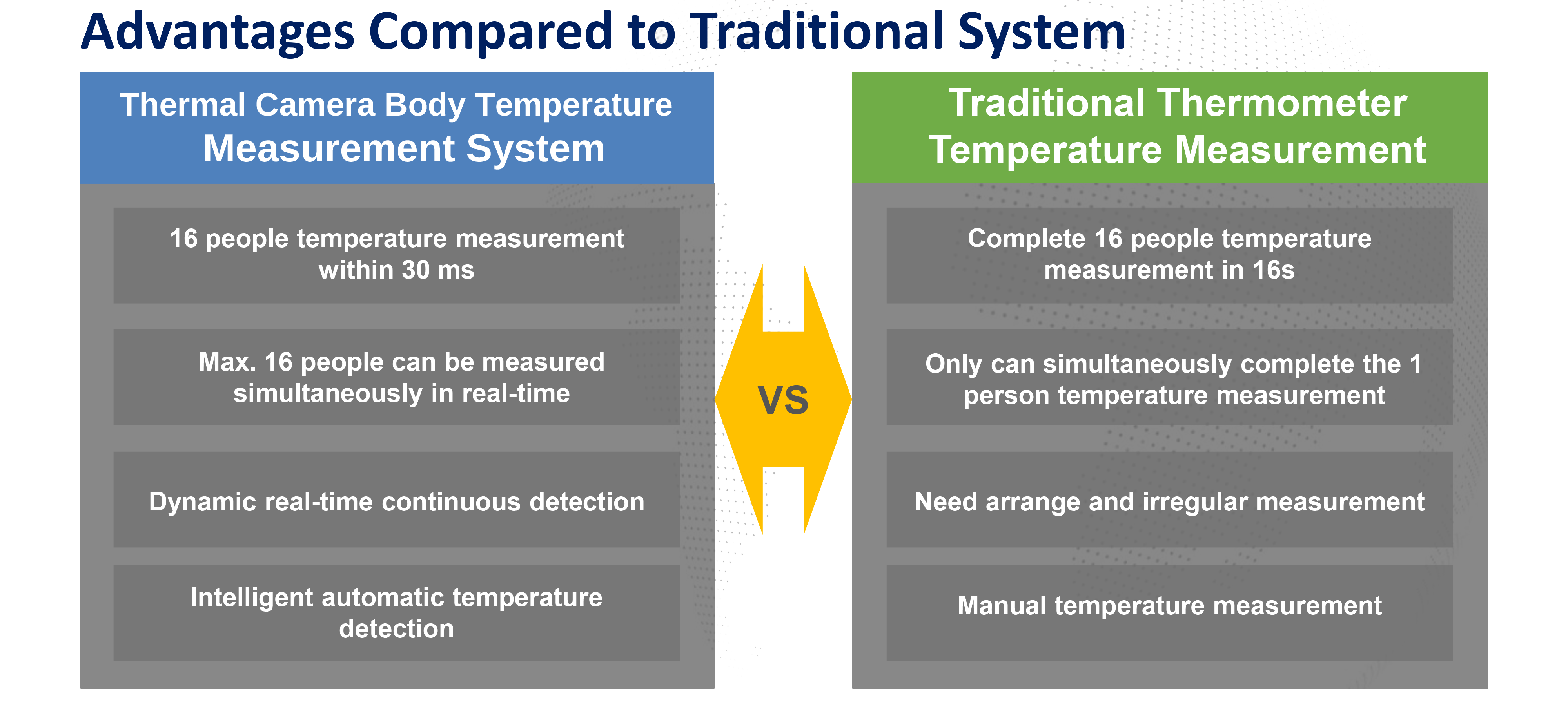 Advantages Compared to Traditional System

Thermal Camera Body Temperature Measurement System

16 people temperature measurement within 30 ms

Max. 16 people can be measured simultaneously in real-time

Dynamic real-time continuous detection

Intelligent automatic temperature detection

VS

Traditional Thermometer Temperature Measurement

Complete 16 people temperature measurement in 16s

Only can simultaneously complete the 1 person temperature measurement

Need arrange and irregular measurement

Manual temperature measurement